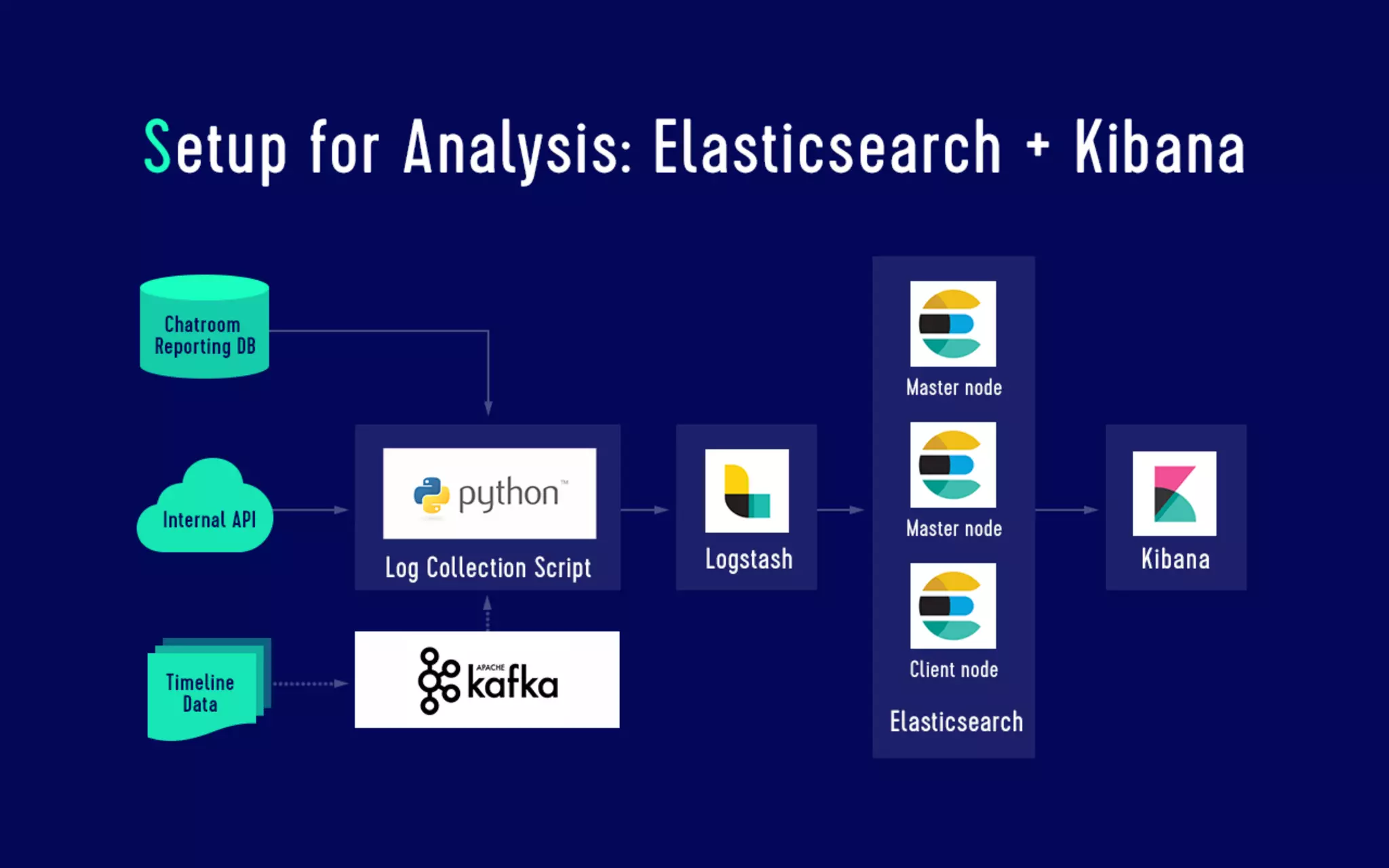 Setup for Analysis: Elasticsearch + Kibana

Chatroom Reporting DB

Internal API

Timeline Data

python™

Log Collection Script

APACHE kafka

Logstash

Master node

Master node

Client node

Elasticsearch

Kibana